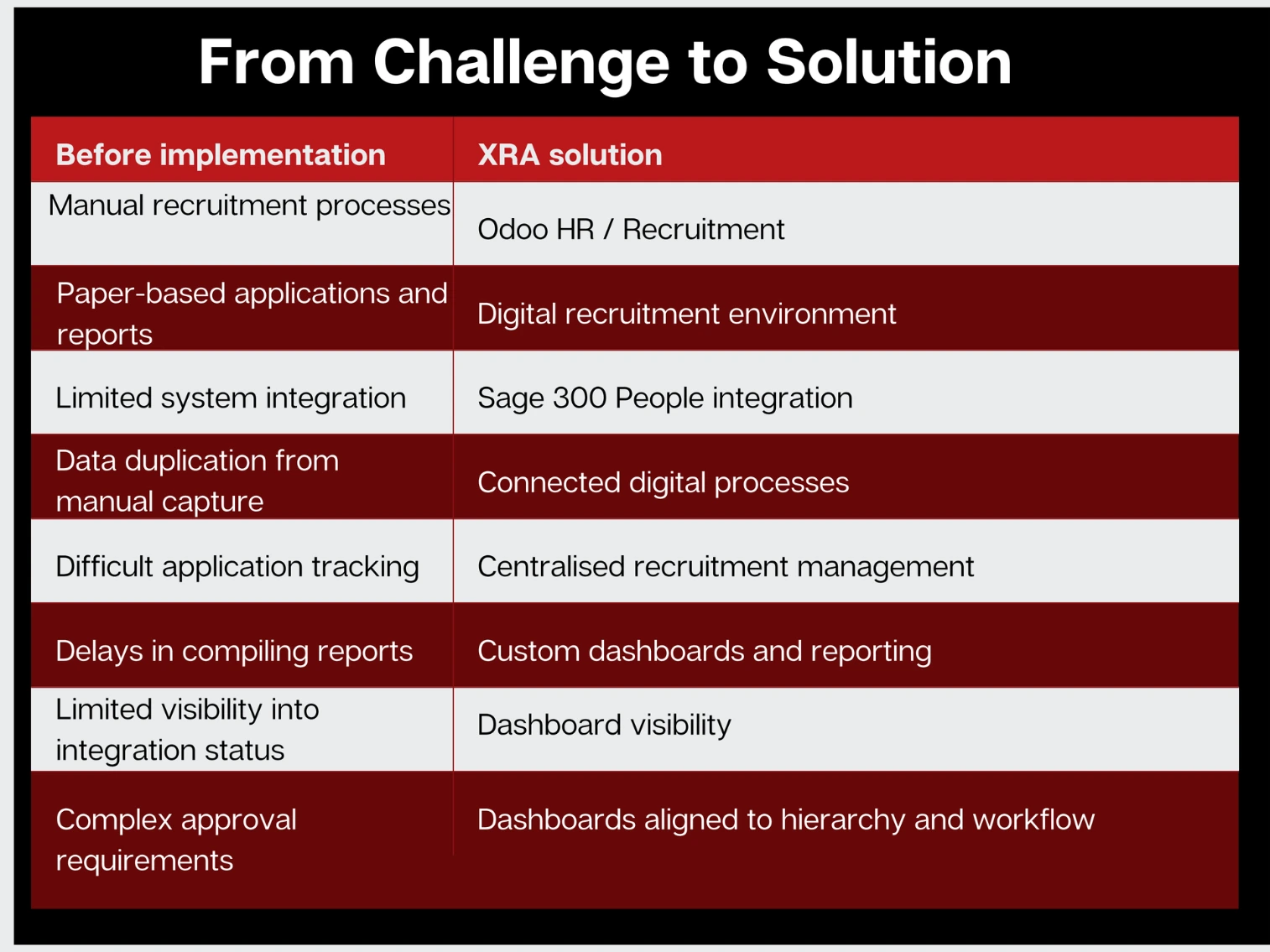 From Challenge to Solution

| Before implementation | XRA solution |
|---|---|
| Manual recruitment processes | Odoo HR / Recruitment |
| Paper-based applications and reports | Digital recruitment environment |
| Limited system integration | Sage 300 People integration |
| Data duplication from manual capture | Connected digital processes |
| Difficult application tracking | Centralised recruitment management |
| Delays in compiling reports | Custom dashboards and reporting |
| Limited visibility into integration status | Dashboard visibility |
| Complex approval requirements | Dashboards aligned to hierarchy and workflow |